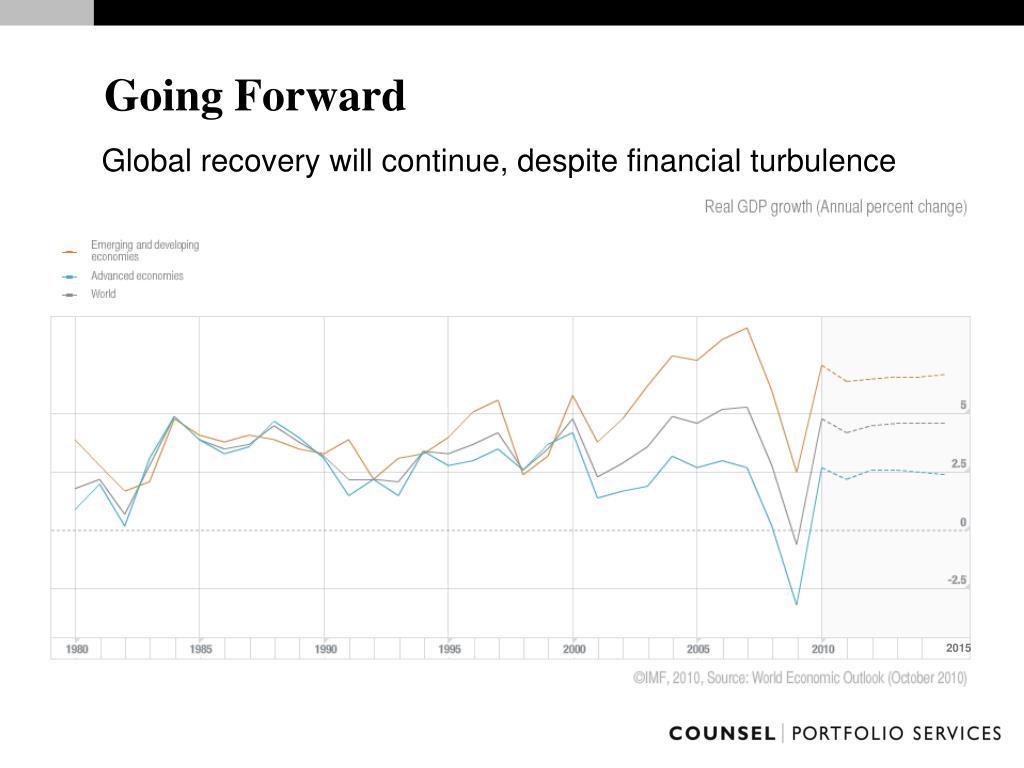 Going Forward

Global recovery will continue, despite financial turbulence

Real GDP growth (Annual percent change)

Emerging and developing economies

Advanced economies

World

5

2.5

0

-2.5

1980

1985

1990

1995

2000

2005

2010

2015

©IMF, 2010, Source: World Economic Outlook (October 2010)

COUNSEL | PORTFOLIO SERVICES